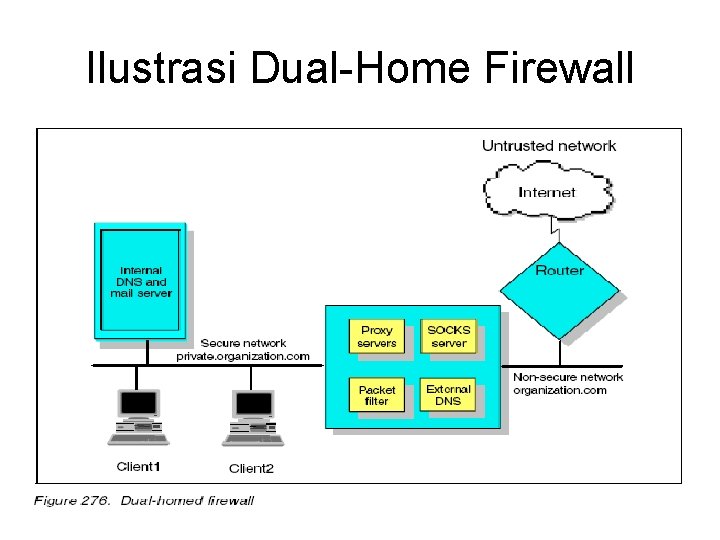 Ilustrasi Dual-Home Firewall

Untrusted network

Internet

Router

Internal DNS and mail server

Secure network private.organization.com

Proxy servers

SOCKS server

Packet filter

External DNS

Non-secure network organization.com

Client1

Client2

Figure 276. Dual-homed firewall